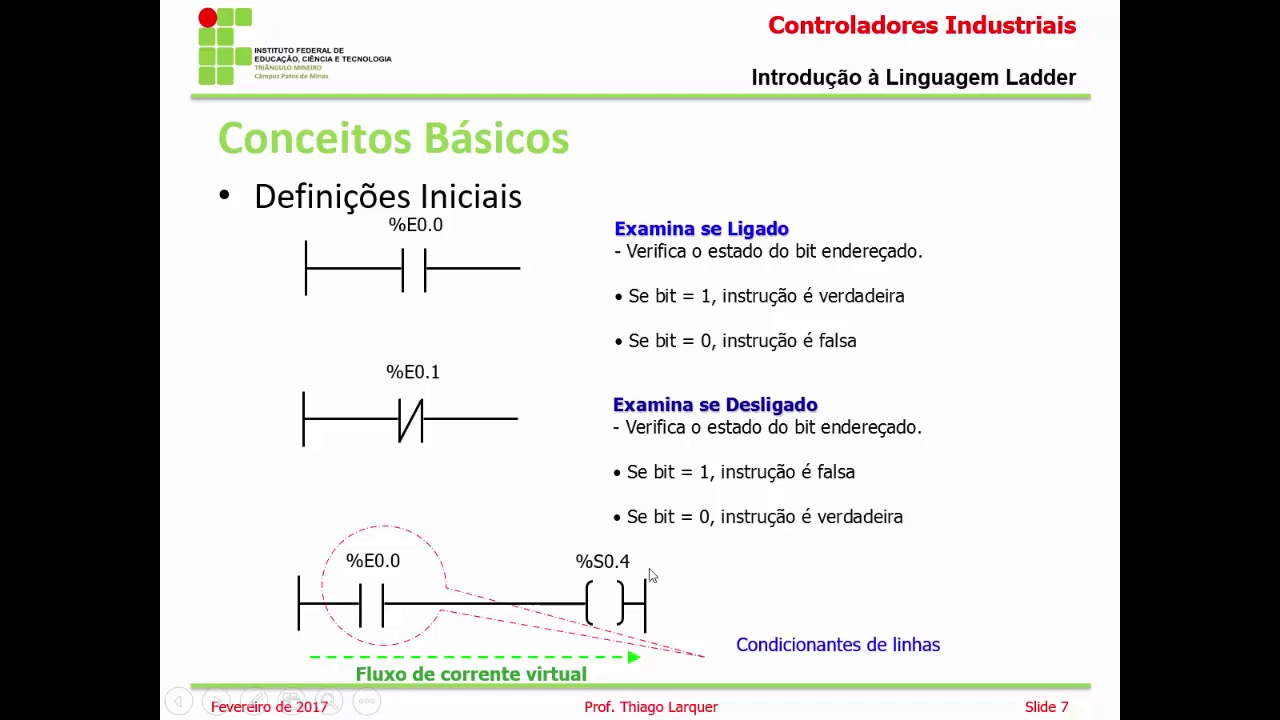 INSTITUTO FEDERAL DE EDUCAÇÃO, CIÊNCIA E TECNOLOGIA
TRIÂNGULO MINEIRO
Câmpus Patos de Minas

Controladores Industriais

Introdução à Linguagem Ladder

Conceitos Básicos

• Definições Iniciais

%E0.0

Examina se Ligado
- Verifica o estado do bit endereçado.

• Se bit = 1, instrução é verdadeira

• Se bit = 0, instrução é falsa

%E0.1

Examina se Desligado
- Verifica o estado do bit endereçado.

• Se bit = 1, instrução é falsa

• Se bit = 0, instrução é verdadeira

%E0.0

%S0.4

Condicionantes de linhas

Fluxo de corrente virtual

Fevereiro de 2017

Prof. Thiago Larquer

Slide 7